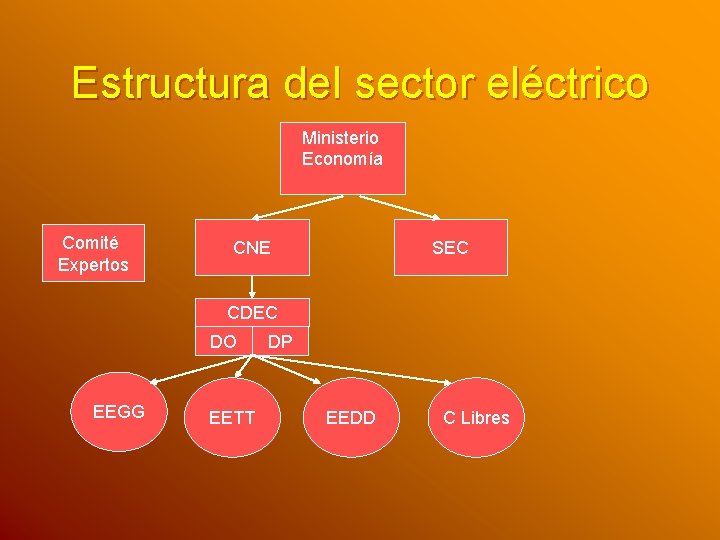 Estructura del sector eléctrico

Ministerio
Economía

Comité
Expertos

CNE

SEC

CDEC

DO

DP

EEGG

EETT

EEDD

C Libres